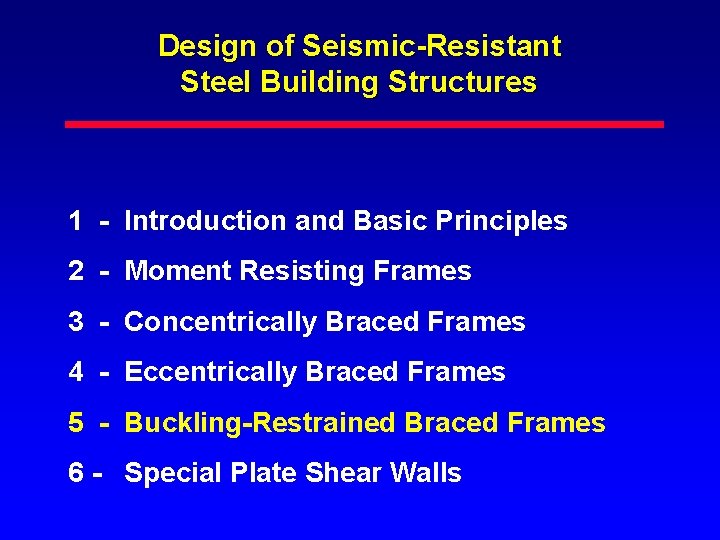 Design of Seismic-Resistant
Steel Building Structures

1 - Introduction and Basic Principles
2 - Moment Resisting Frames
3 - Concentrically Braced Frames
4 - Eccentrically Braced Frames
5 - Buckling-Restrained Braced Frames
6 - Special Plate Shear Walls